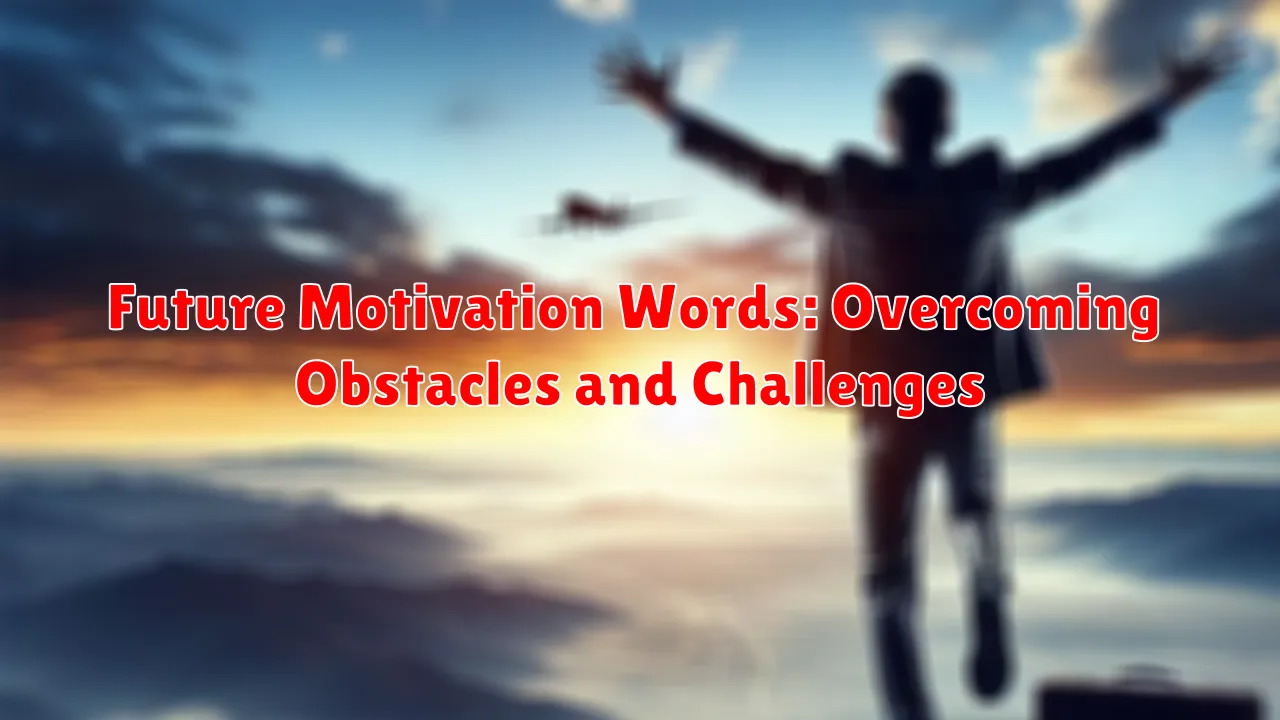 Future Motivation Words: Overcoming Obstacles and Challenges